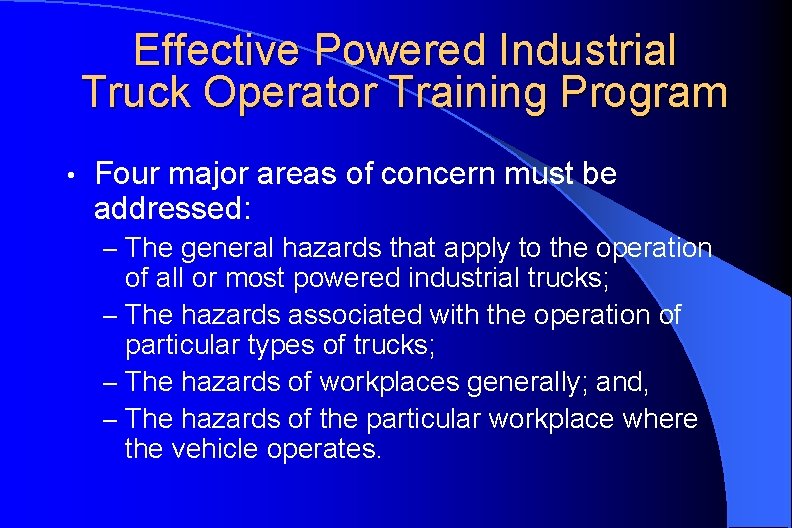 Effective Powered Industrial Truck Operator Training Program

• Four major areas of concern must be addressed:

– The general hazards that apply to the operation of all or most powered industrial trucks;

– The hazards associated with the operation of particular types of trucks;

– The hazards of workplaces generally; and,

– The hazards of the particular workplace where the vehicle operates.